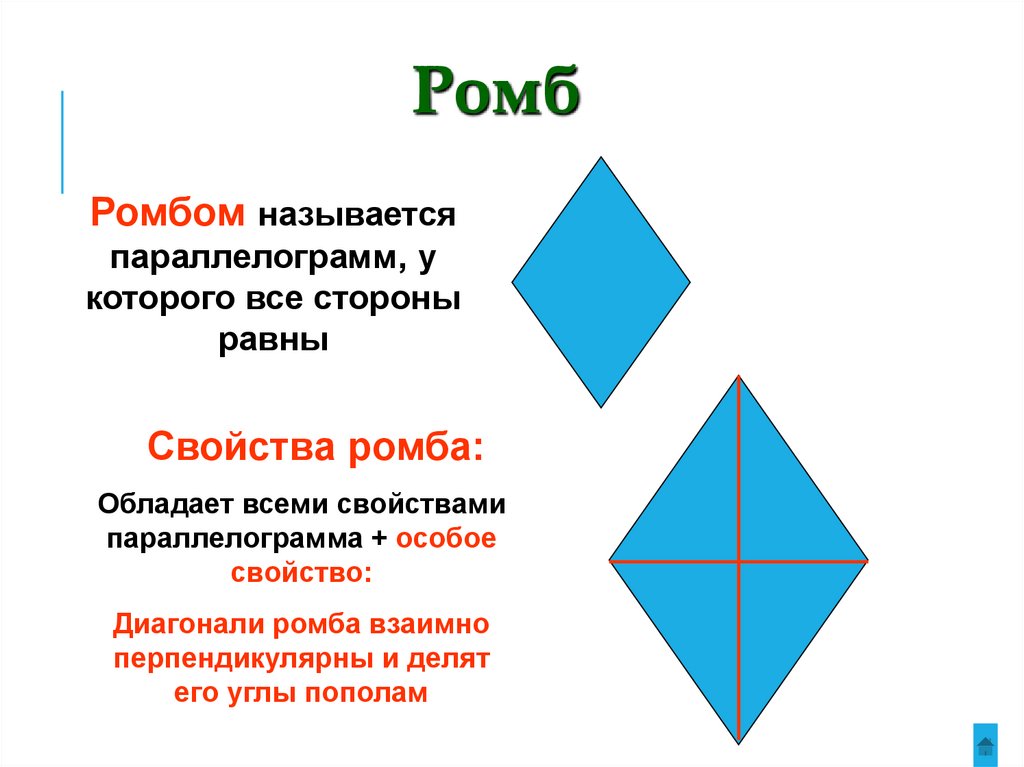 Ромб

Ромбом называется параллелограмм, у которого все стороны равны

Свойства ромба:

Обладает всеми свойствами параллелограмма + особое свойство:

Диагонали ромба взаимно перпендикулярны и делят его углы пополам